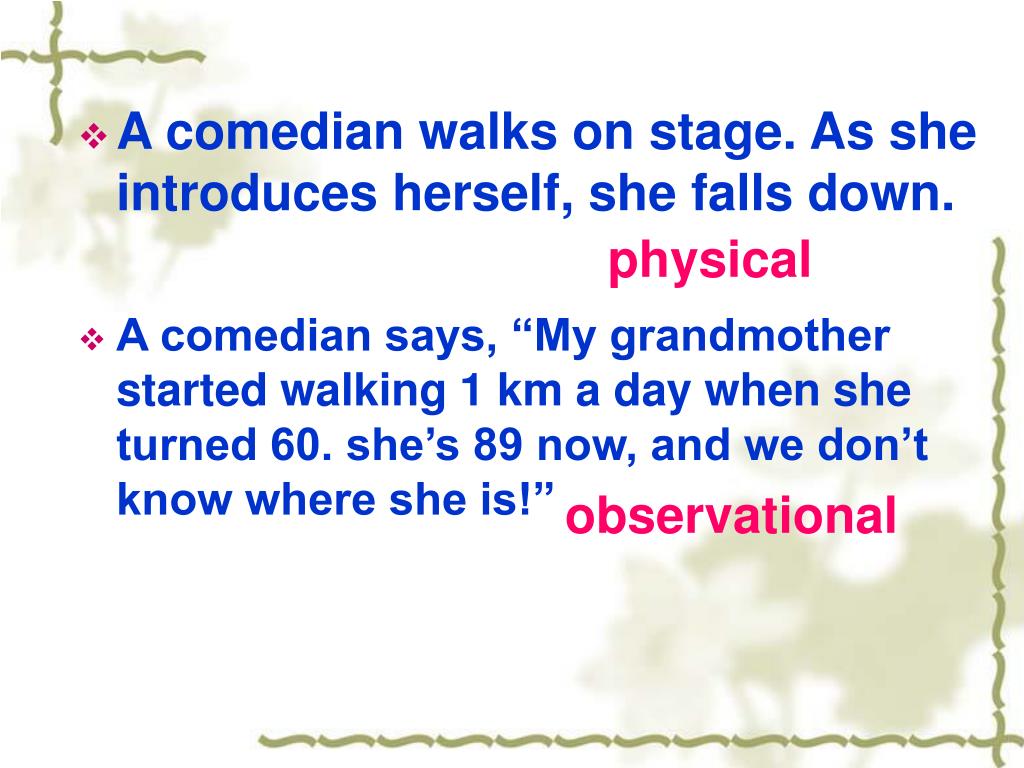 ❖ A comedian walks on stage. As she introduces herself, she falls down.

physical

❖ A comedian says, “My grandmother started walking 1 km a day when she turned 60. she’s 89 now, and we don’t know where she is!”

observational